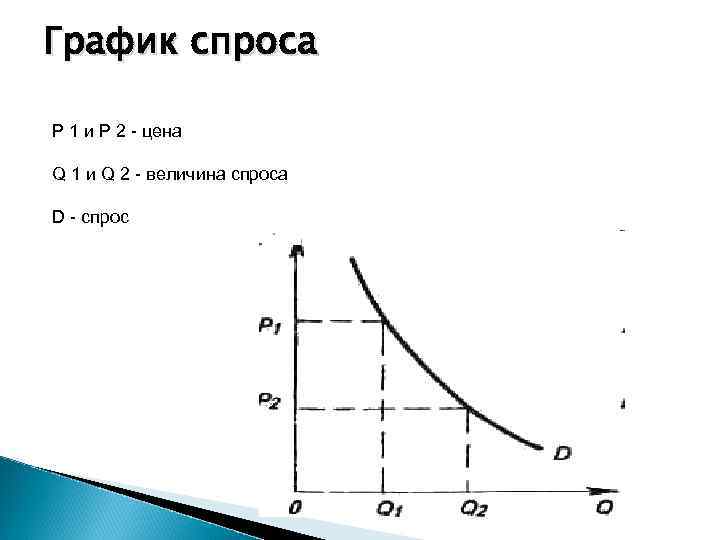 График спроса

P 1 и P 2 - цена

Q 1 и Q 2 - величина спроса

D - спрос

$P_1$
$P_2$
D
0
$Q_1$
$Q_2$
Q